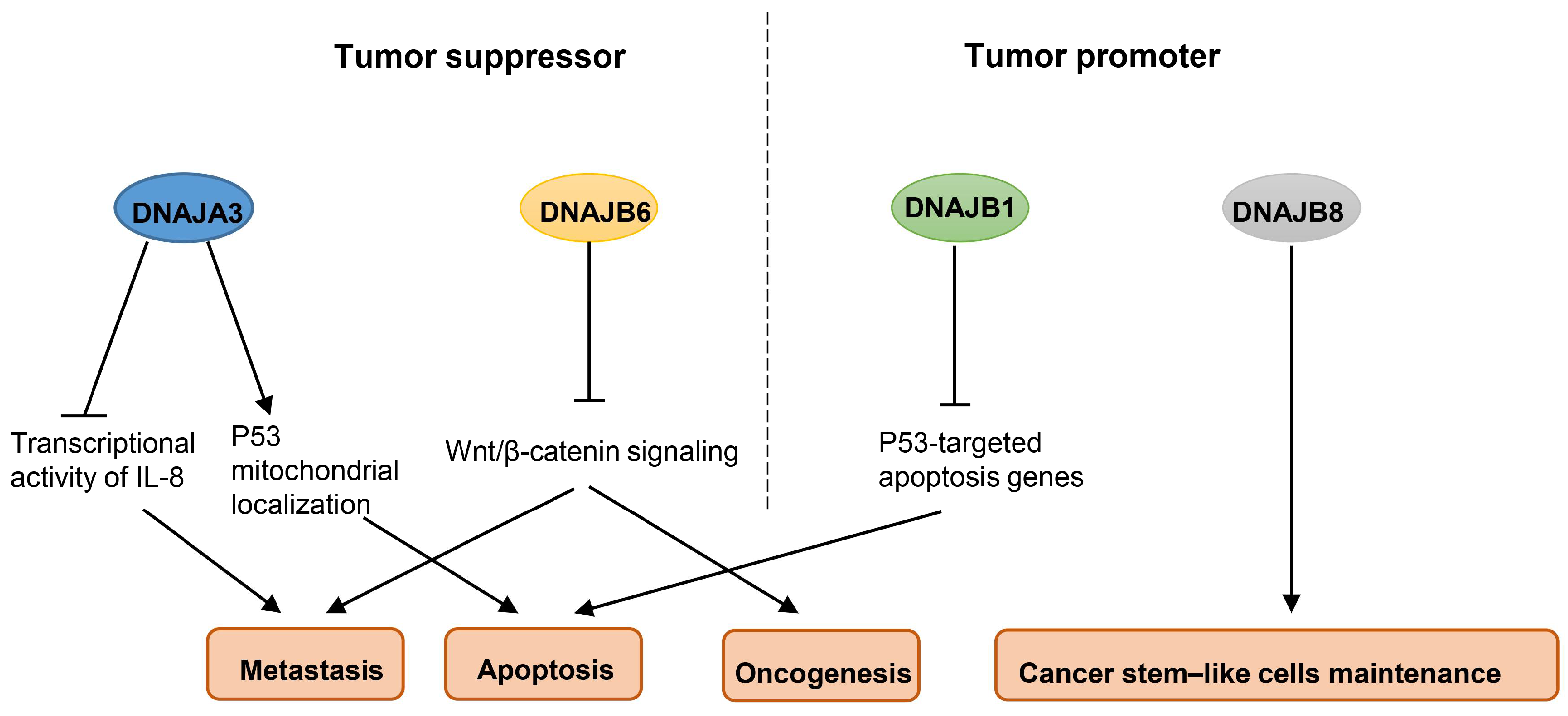 Tumor suppressor

Tumor promoter

DNAJA3

DNAJB6

DNAJB1

DNAJB8

Transcriptional activity of IL-8

P53 mitochondrial localization

Wnt/β-catenin signaling

P53-targeted apoptosis genes

Metastasis

Apoptosis

Oncogenesis

Cancer stem–like cells maintenance